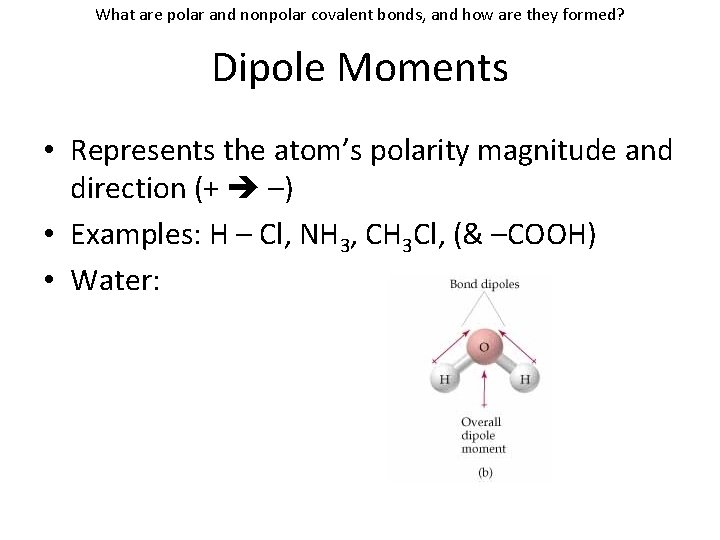 What are polar and nonpolar covalent bonds, and how are they formed?

Dipole Moments

• Represents the atom's polarity magnitude and direction (+ ➔ –)
• Examples: H – Cl, $NH_3$, $CH_3Cl$, (& –COOH)
• Water:

Bond dipoles

O

H

H

Overall dipole moment

(b)